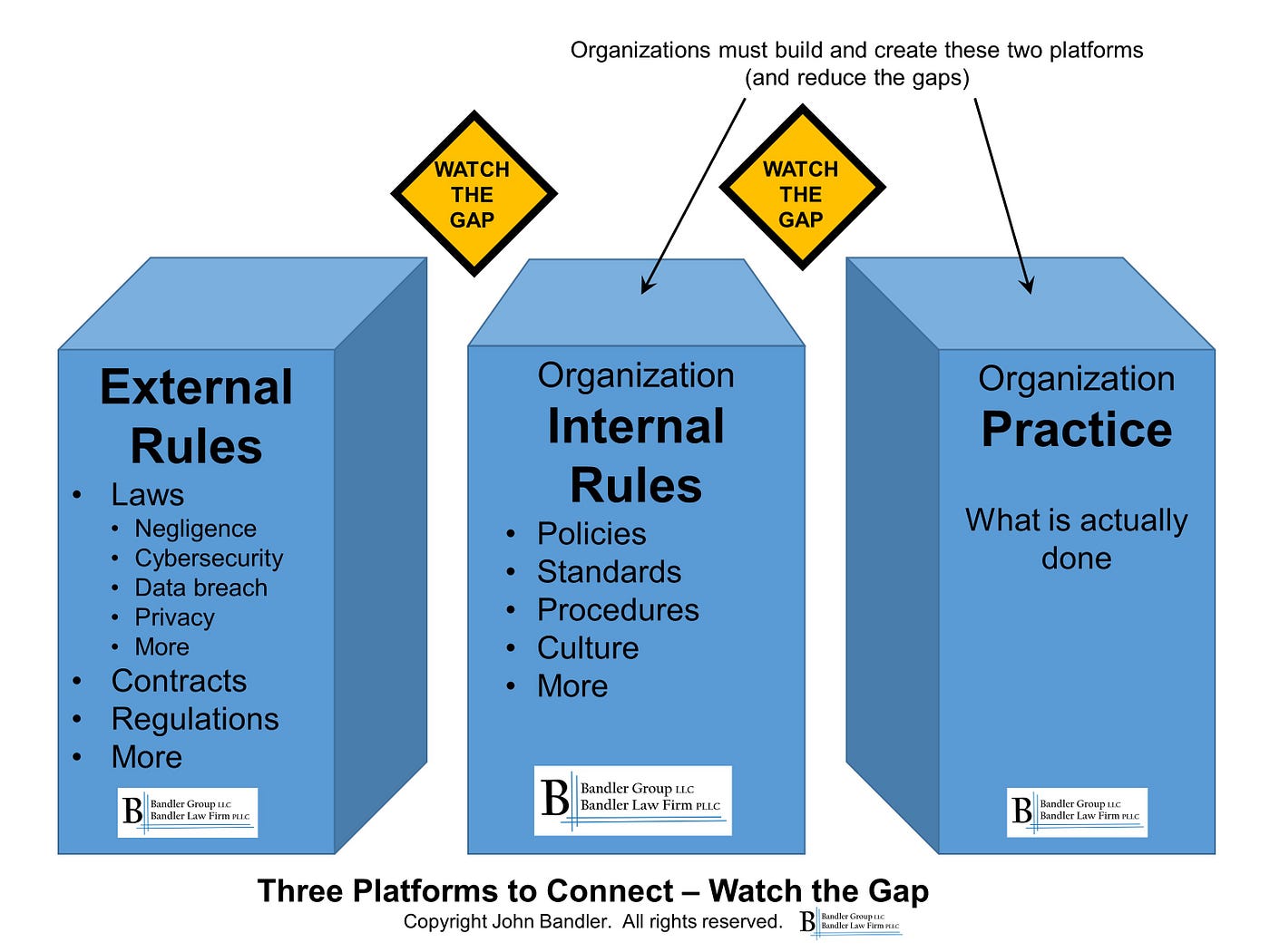 Organizations must build and create these two platforms
(and reduce the gaps)

WATCH THE GAP

WATCH THE GAP

External Rules
• Laws
  • Negligence
  • Cybersecurity
  • Data breach
  • Privacy
  • More
• Contracts
• Regulations
• More

B Bandler Group LLC Bandler Law Firm PLLC

Organization Internal Rules
• Policies
• Standards
• Procedures
• Culture
• More

B Bandler Group LLC Bandler Law Firm PLLC

Organization Practice

What is actually done

B Bandler Group LLC Bandler Law Firm PLLC

Three Platforms to Connect – Watch the Gap
Copyright John Bandler. All rights reserved. B Bandler Group LLC Bandler Law Firm PLLC